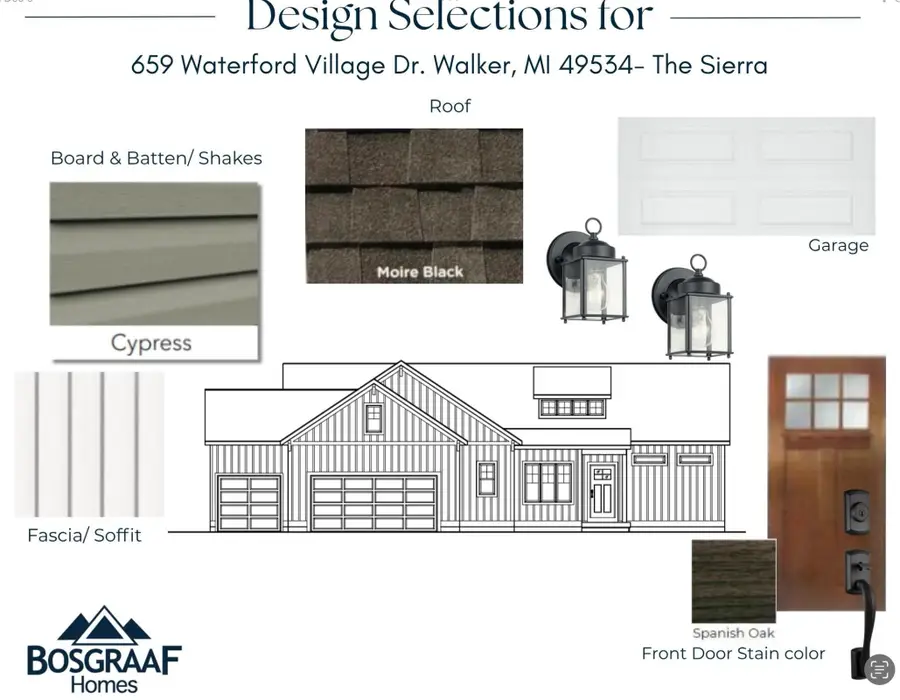 Design Selections for

659 Waterford Village Dr. Walker, MI 49534- The Sierra

Roof

Board & Batten/ Shakes

Moire Black

Garage

Cypress

Fascia/ Soffit

Spanish Oak

Front Door Stain color

BOSGRAAF
Homes